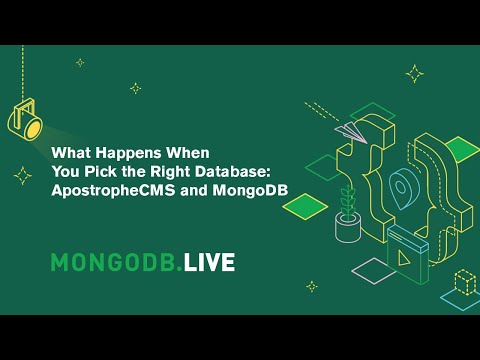 What Happens When You Pick the Right Database: ApostropheCMS and MongoDB

MONGODB.LIVE